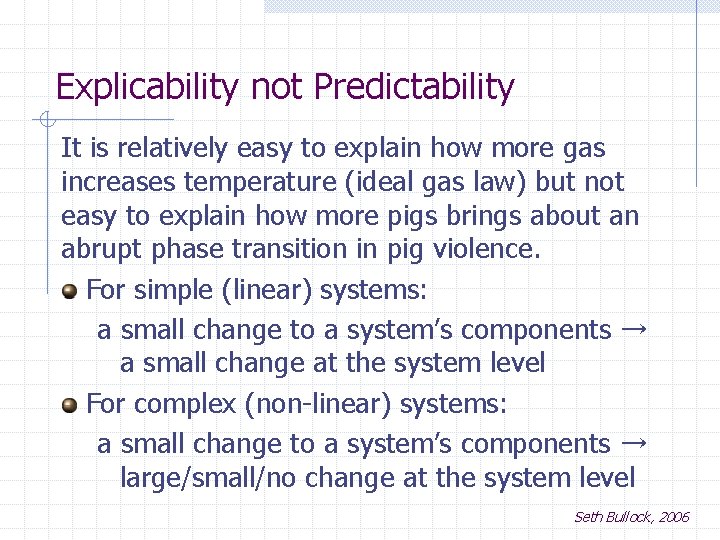 Explicability not Predictability

It is relatively easy to explain how more gas increases temperature (ideal gas law) but not easy to explain how more pigs brings about an abrupt phase transition in pig violence.

For simple (linear) systems:

a small change to a system's components → a small change at the system level

For complex (non-linear) systems:

a small change to a system's components → large/small/no change at the system level

Seth Bullock, 2006